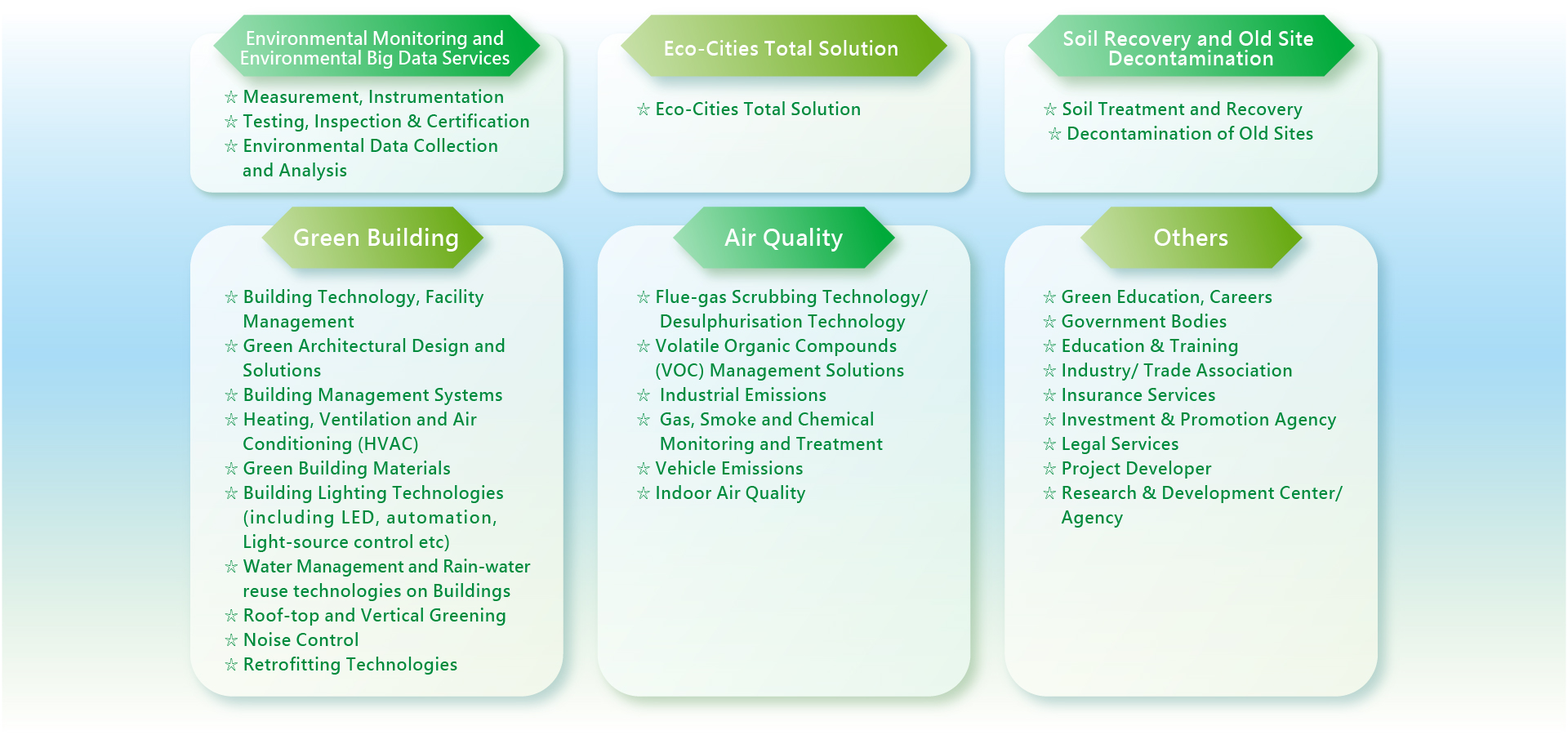 Environmental Monitoring and Environmental Big Data Services

☆ Measurement, Instrumentation
☆ Testing, Inspection & Certification
☆ Environmental Data Collection and Analysis

Eco-Cities Total Solution

☆ Eco-Cities Total Solution

Soil Recovery and Old Site Decontamination

☆ Soil Treatment and Recovery
☆ Decontamination of Old Sites

Green Building

☆ Building Technology, Facility Management
☆ Green Architectural Design and Solutions
☆ Building Management Systems
☆ Heating, Ventilation and Air Conditioning (HVAC)
☆ Green Building Materials
☆ Building Lighting Technologies (including LED, automation, Light-source control etc)
☆ Water Management and Rain-water reuse technologies on Buildings
☆ Roof-top and Vertical Greening
☆ Noise Control
☆ Retrofitting Technologies

Air Quality

☆ Flue-gas Scrubbing Technology/ Desulphurisation Technology
☆ Volatile Organic Compounds (VOC) Management Solutions
☆ Industrial Emissions
☆ Gas, Smoke and Chemical Monitoring and Treatment
☆ Vehicle Emissions
☆ Indoor Air Quality

Others

☆ Green Education, Careers
☆ Government Bodies
☆ Education & Training
☆ Industry/ Trade Association
☆ Insurance Services
☆ Investment & Promotion Agency
☆ Legal Services
☆ Project Developer
☆ Research & Development Center/ Agency